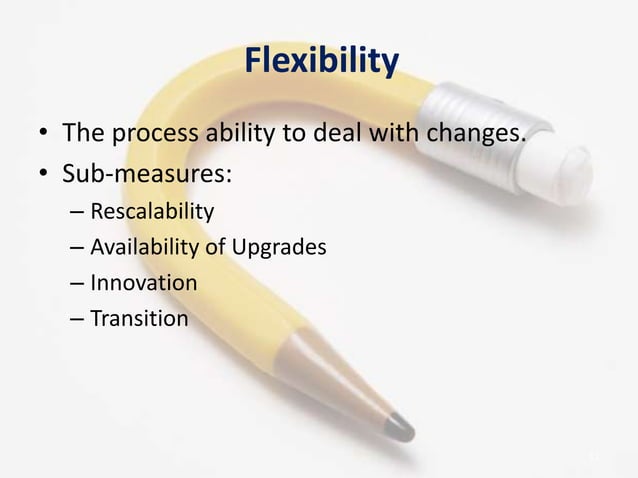 Flexibility

• The process ability to deal with changes.
• Sub-measures:
– Rescalability
– Availability of Upgrades
– Innovation
– Transition